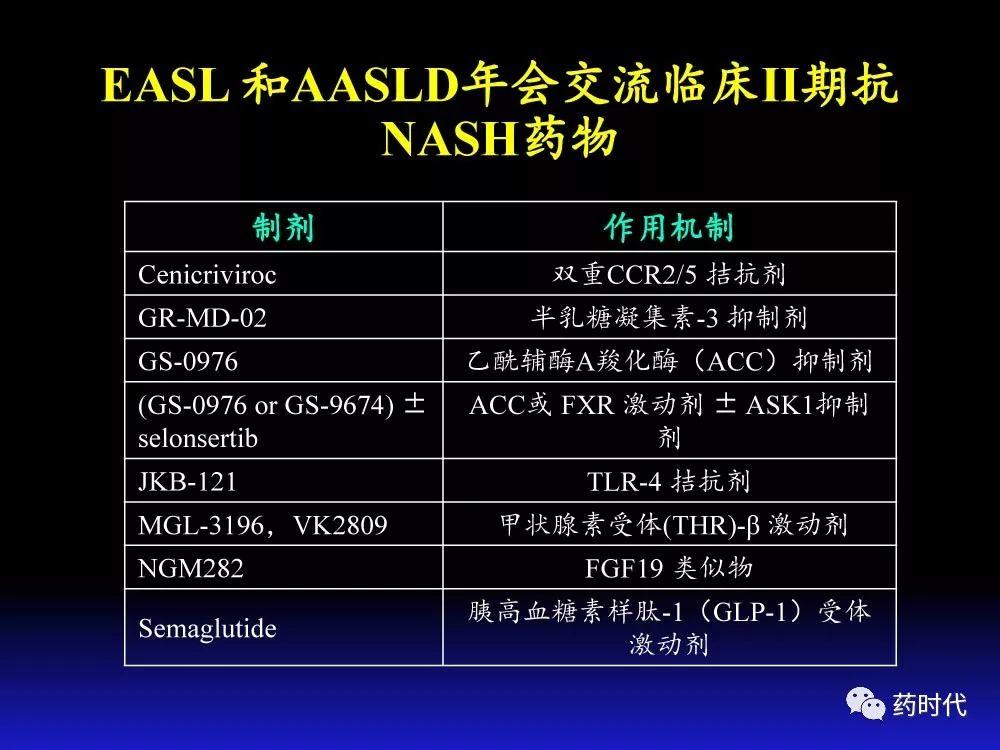 EASL 和AASLD年会交流临床II期抗NASH药物

| 制剂 | 作用机制 |
|---|---|
| Cenicriviroc | 双重CCR2/5 拮抗剂 |
| GR-MD-02 | 半乳糖凝集素-3 抑制剂 |
| GS-0976 | 乙酰辅酶A羧化酶（ACC）抑制剂 |
| (GS-0976 or GS-9674) ± selonsertib | ACC或 FXR 激动剂 ± ASK1抑制剂 |
| JKB-121 | TLR-4 拮抗剂 |
| MGL-3196，VK2809 | 甲状腺素受体(THR)-β 激动剂 |
| NGM282 | FGF19 类似物 |
| Semaglutide | 胰高血糖素样肽-1（GLP-1）受体激动剂 |

药时代